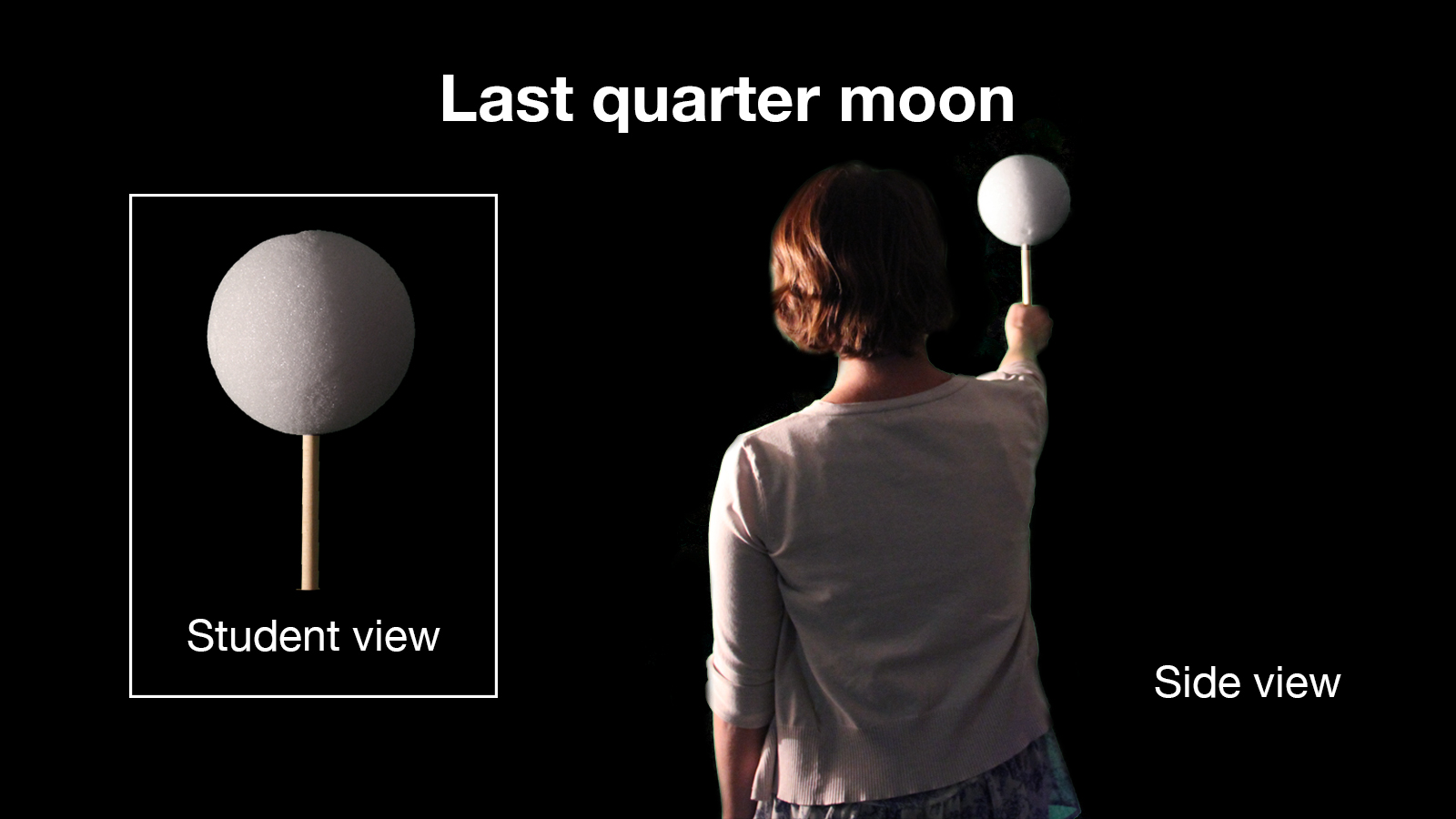 Last quarter moon

Student view

Side view